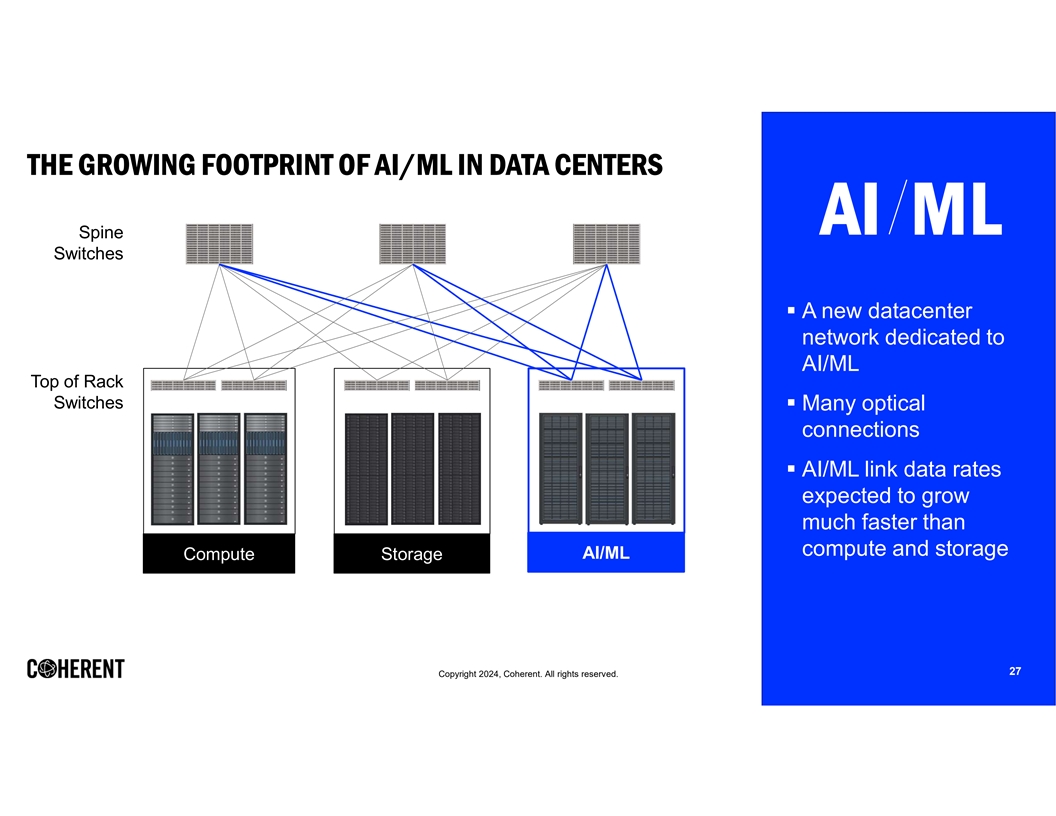 THE GROWING FOOTPRINT OF AI/ML IN DATA CENTERS

Spine Switches

Top of Rack Switches

Compute

Storage

AI/ML

AI/ML

▪ A new datacenter network dedicated to AI/ML

▪ Many optical connections

▪ AI/ML link data rates expected to grow much faster than compute and storage

COHERENT

Copyright 2024, Coherent. All rights reserved.

27